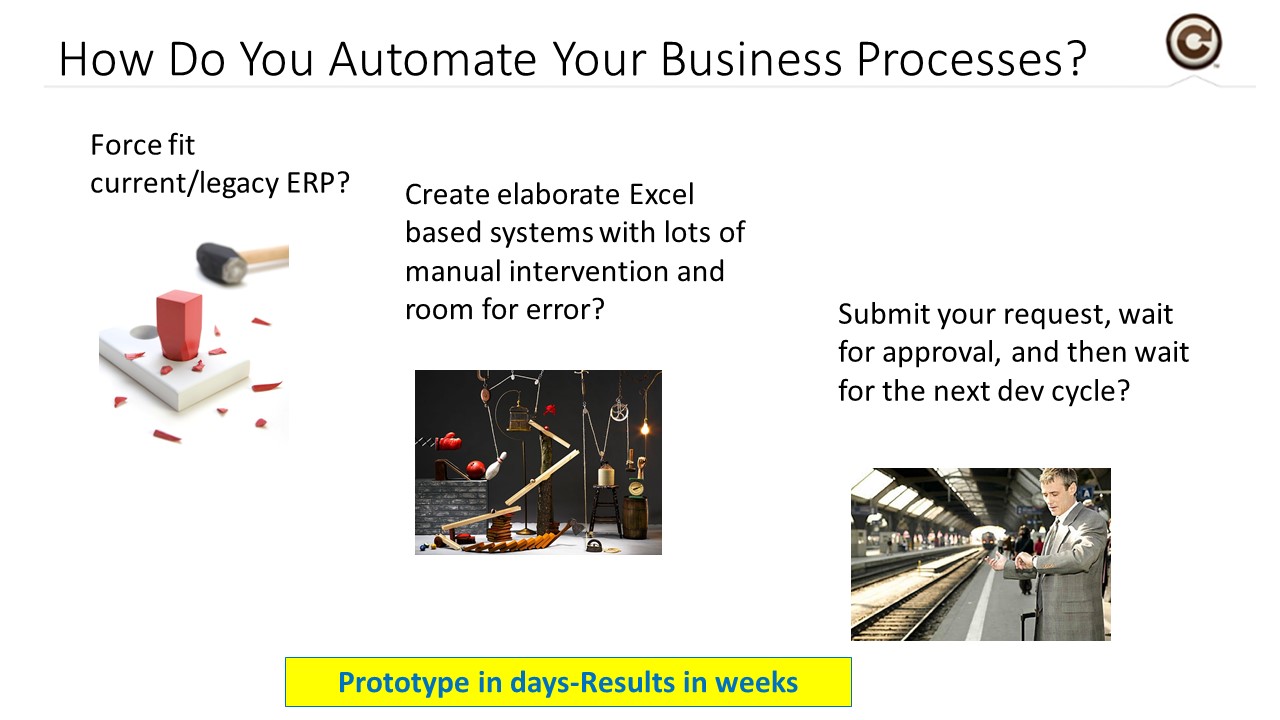 How Do You Automate Your Business Processes?

Force fit current/legacy ERP?

Create elaborate Excel based systems with lots of manual intervention and room for error?

Submit your request, wait for approval, and then wait for the next dev cycle?

Prototype in days-Results in weeks